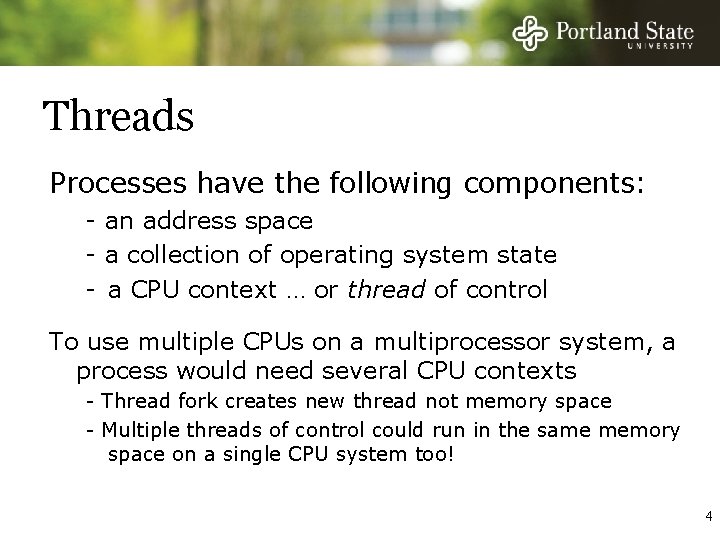 Portland State
UNIVERSITY

Threads

Processes have the following components:

- an address space
- a collection of operating system state
- a CPU context … or thread of control

To use multiple CPUs on a multiprocessor system, a process would need several CPU contexts

- Thread fork creates new thread not memory space
- Multiple threads of control could run in the same memory space on a single CPU system too!

4